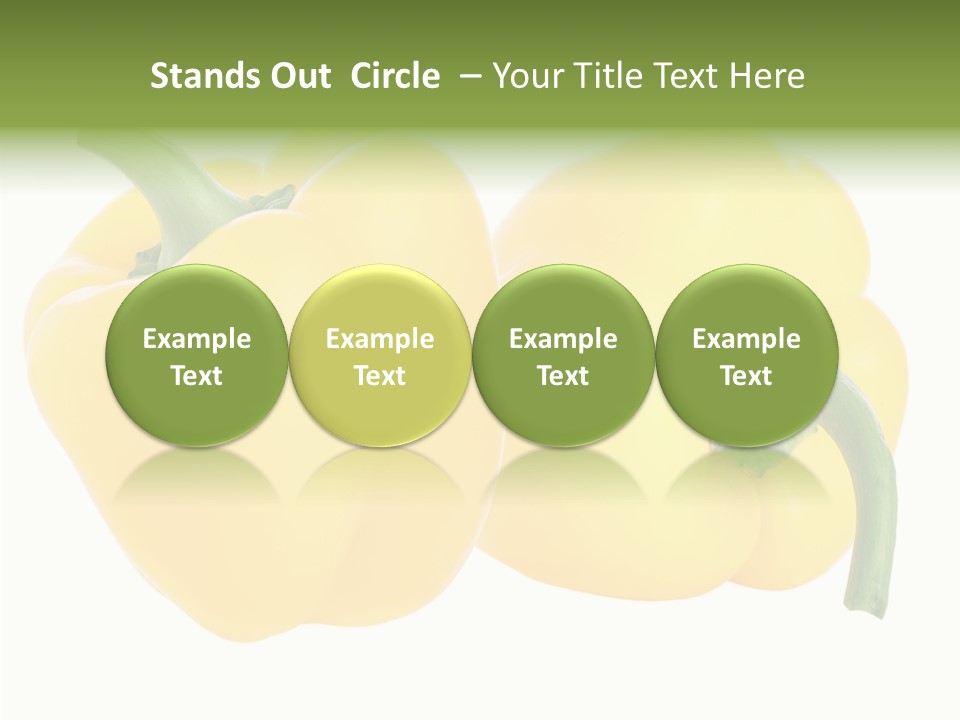 Stands Out Circle – Your Title Text Here

Example Text

Example Text

Example Text

Example Text